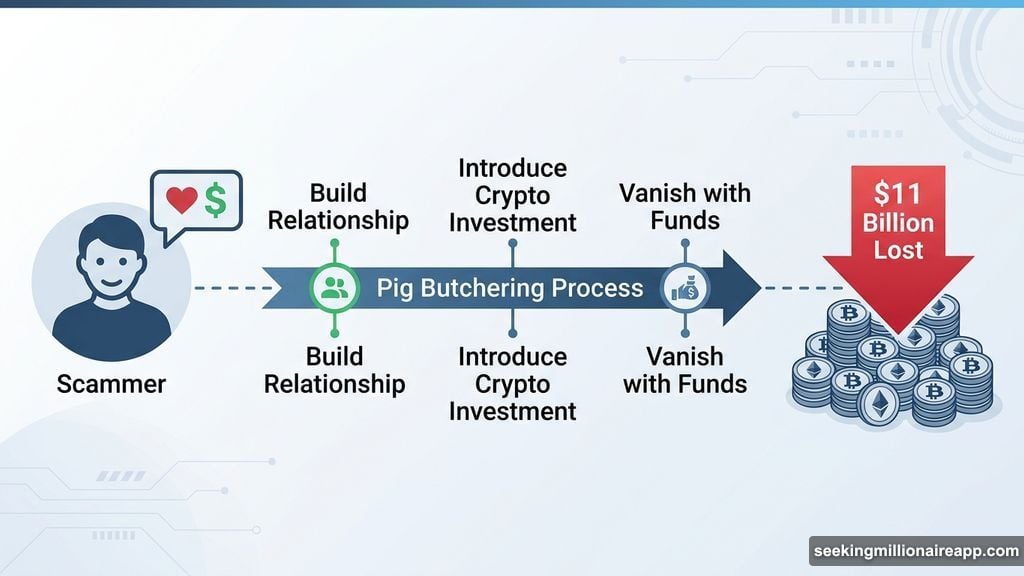 $

Scammer

Build Relationship

Introduce Crypto Investment

Vanish with Funds

Pig Butchering Process

Build Relationship

Introduce Crypto Investment

Vanish with Funds

$11 Billion Lost

seekingmillionaireapp.com